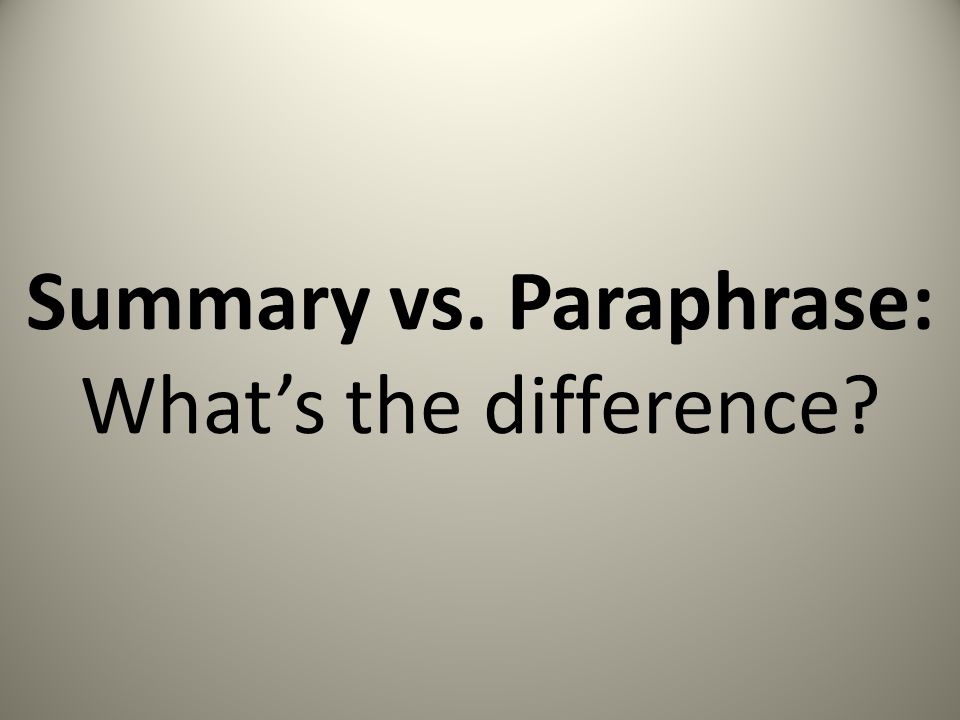 Summary vs. Paraphrase:
What’s the difference?